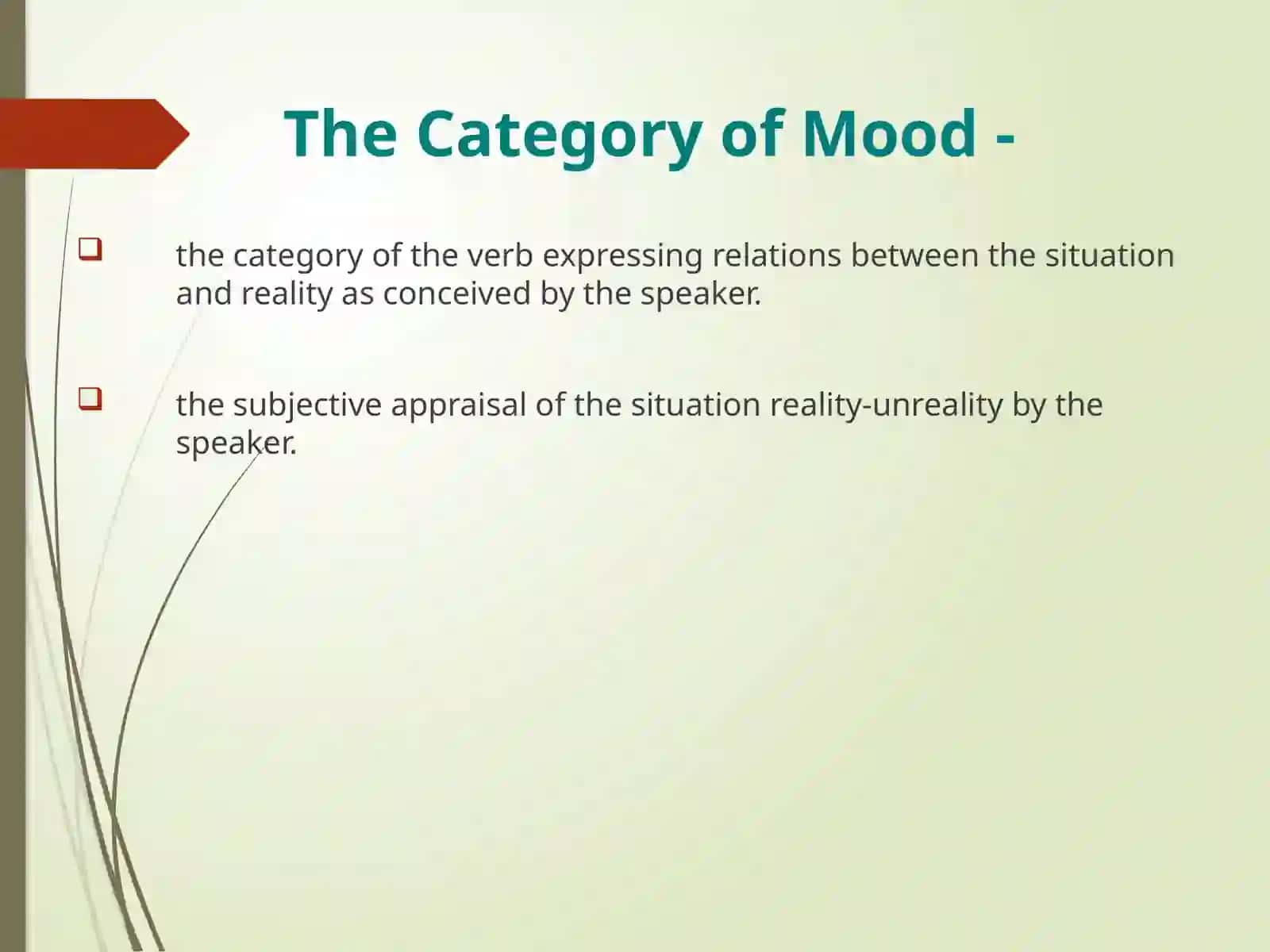 The Category of Mood -

the category of the verb expressing relations between the situation and reality as conceived by the speaker.

the subjective appraisal of the situation reality-unreality by the speaker.